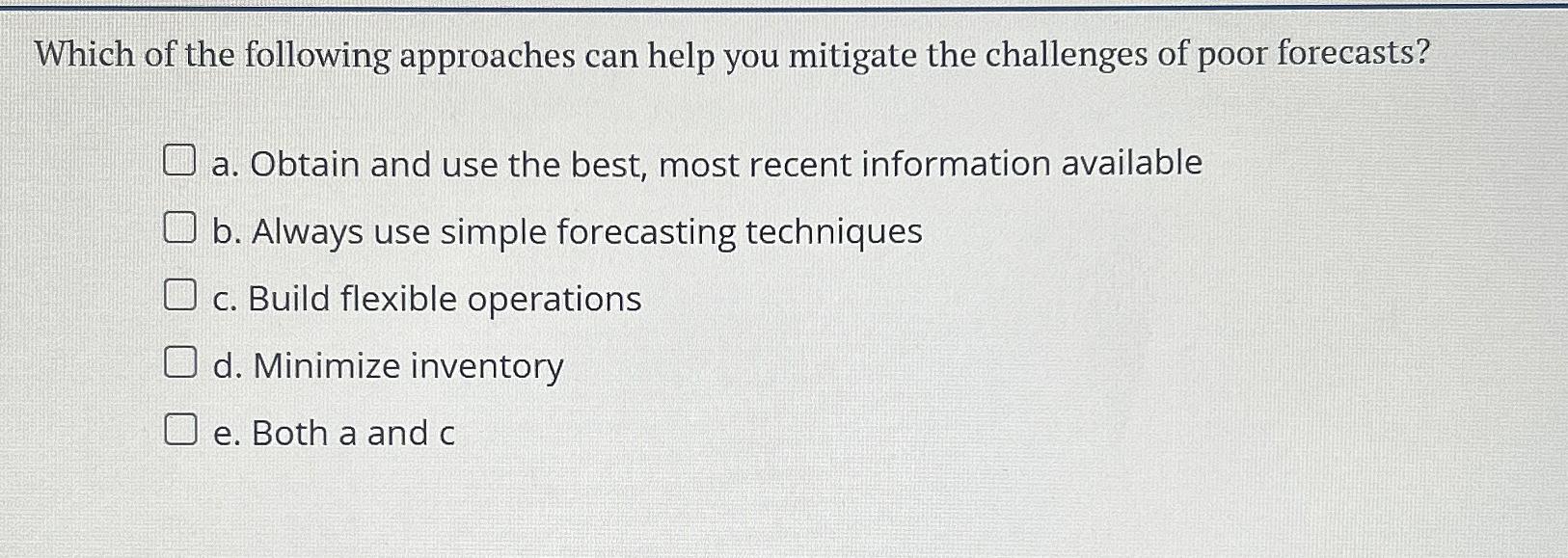 Which of the following approaches can help you mitigate the challenges of poor forecasts?

a. Obtain and use the best, most recent information available

b. Always use simple forecasting techniques

c. Build flexible operations

d. Minimize inventory

e. Both a and c